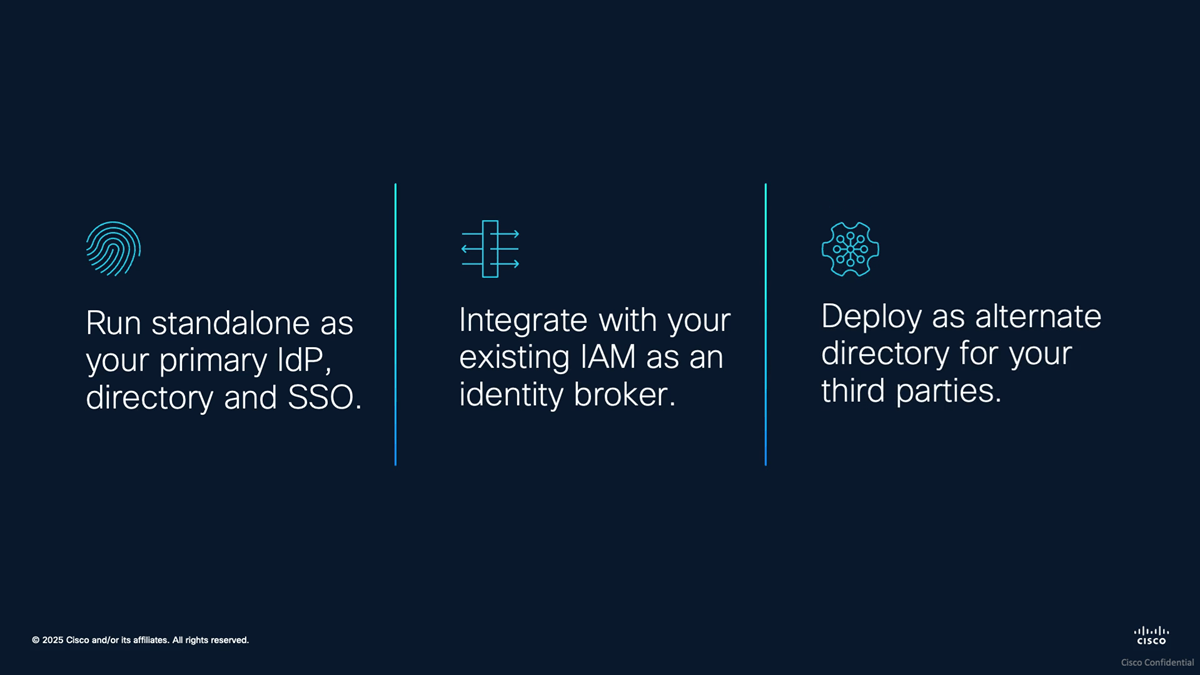 Run standalone as your primary IdP, directory and SSO.

Integrate with your existing IAM as an identity broker.

Deploy as alternate directory for your third parties.

© 2025 Cisco and/or its affiliates. All rights reserved.

CISCO

Cisco Confidential